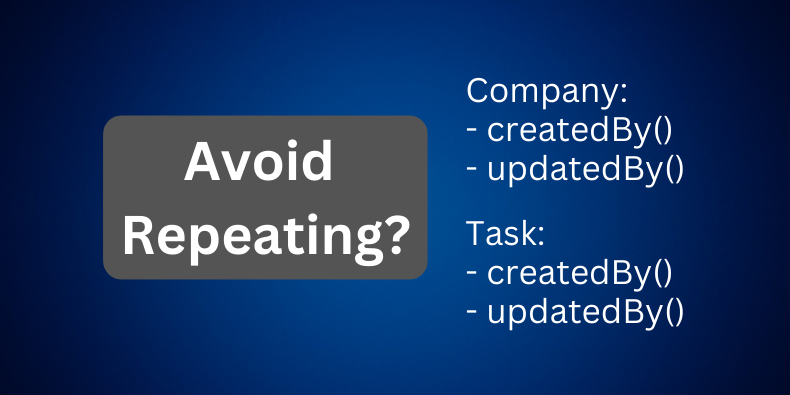 Avoid Repeating?

Company:
- createdBy()
- updatedBy()

Task:
- createdBy()
- updatedBy()